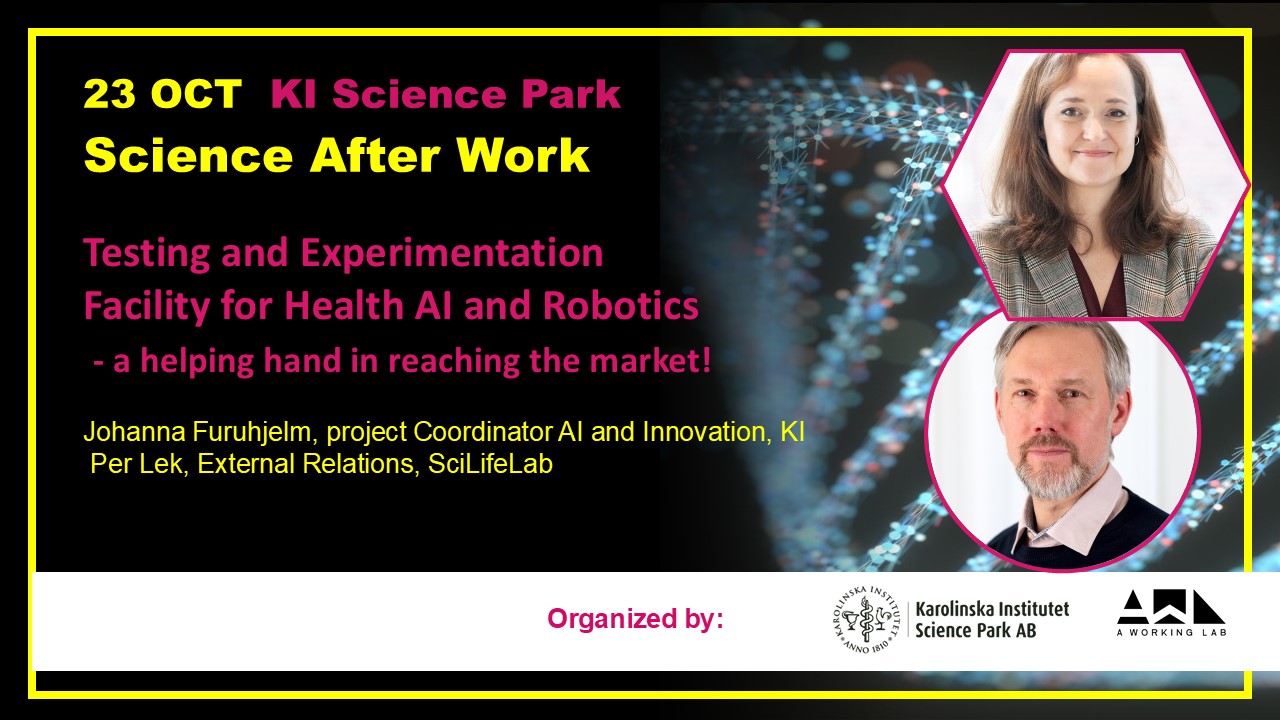 23 OCT KI Science Park
Science After Work

Testing and Experimentation Facility for Health AI and Robotics
- a helping hand in reaching the market!

Johanna Furuhjelm, project Coordinator AI and Innovation, KI
Per Lek, External Relations, SciLifeLab

Organized by:

KAROLINSKA INSTITUTET ANNO 1810

Karolinska Institutet Science Park AB

A WORKING LAB